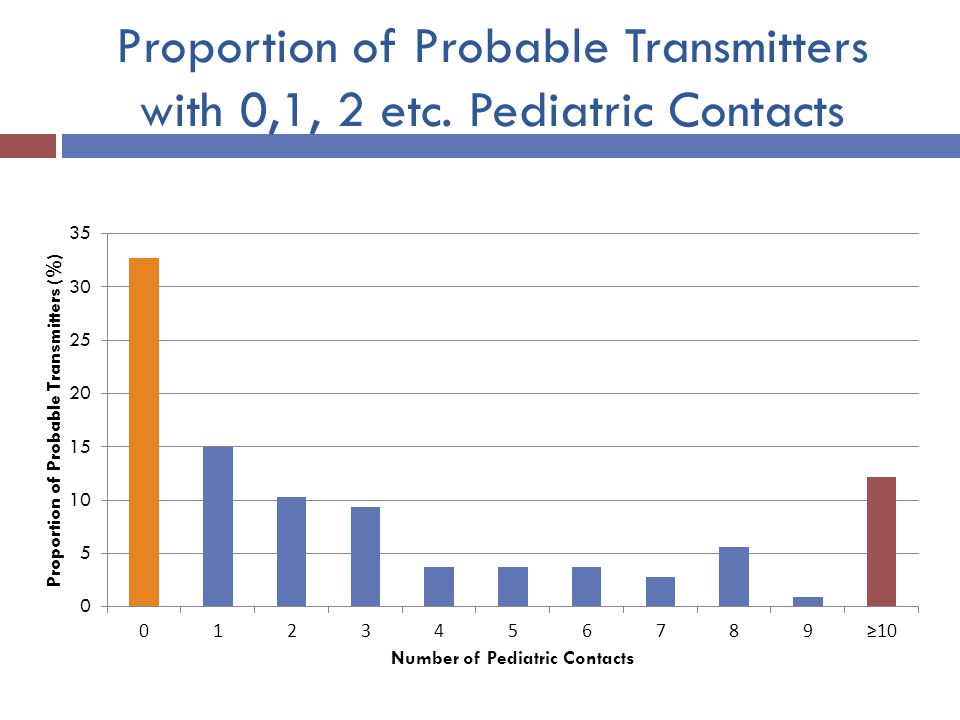 Proportion of Probable Transmitters with 0,1, 2 etc. Pediatric Contacts

Proportion of Probable Transmitters (%)

35
30
25
20
15
10
5
0

0 1 2 3 4 5 6 7 8 9 ≥10

Number of Pediatric Contacts